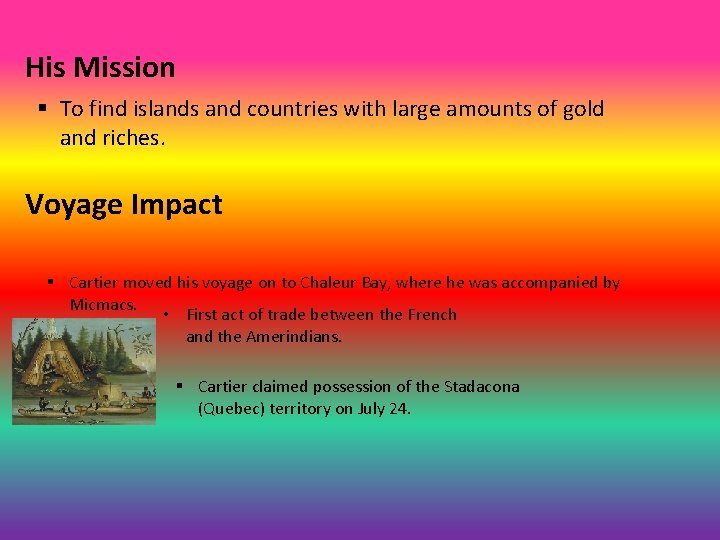 His Mission

▪ To find islands and countries with large amounts of gold and riches.

Voyage Impact

▪ Cartier moved his voyage on to Chaleur Bay, where he was accompanied by Micmacs.

• First act of trade between the French and the Amerindians.

▪ Cartier claimed possession of the Stadacona (Quebec) territory on July 24.